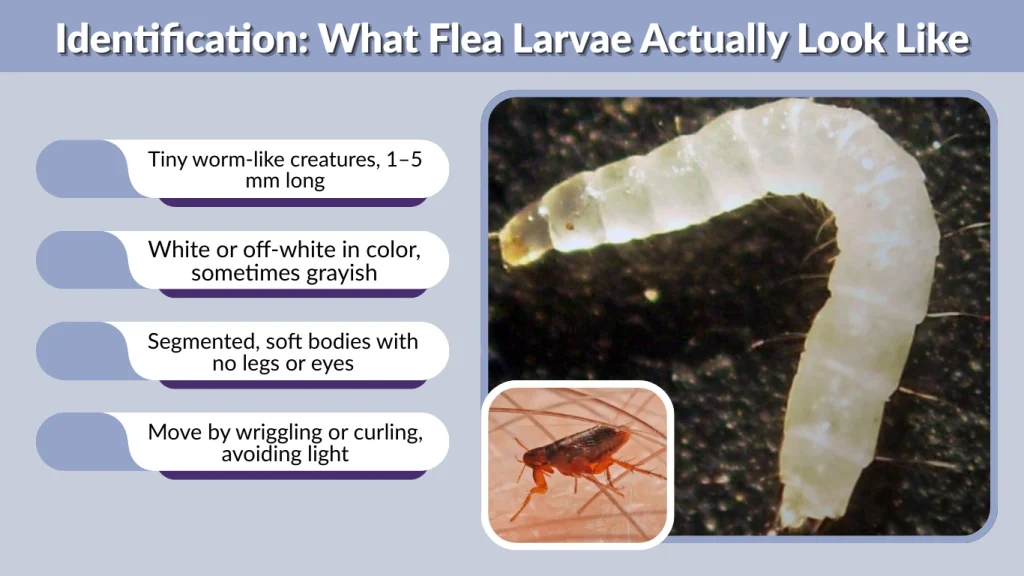 Identification: What Flea Larvae Actually Look Like

Tiny worm-like creatures, 1–5 mm long

White or off-white in color, sometimes grayish

Segmented, soft bodies with no legs or eyes

Move by wriggling or curling, avoiding light